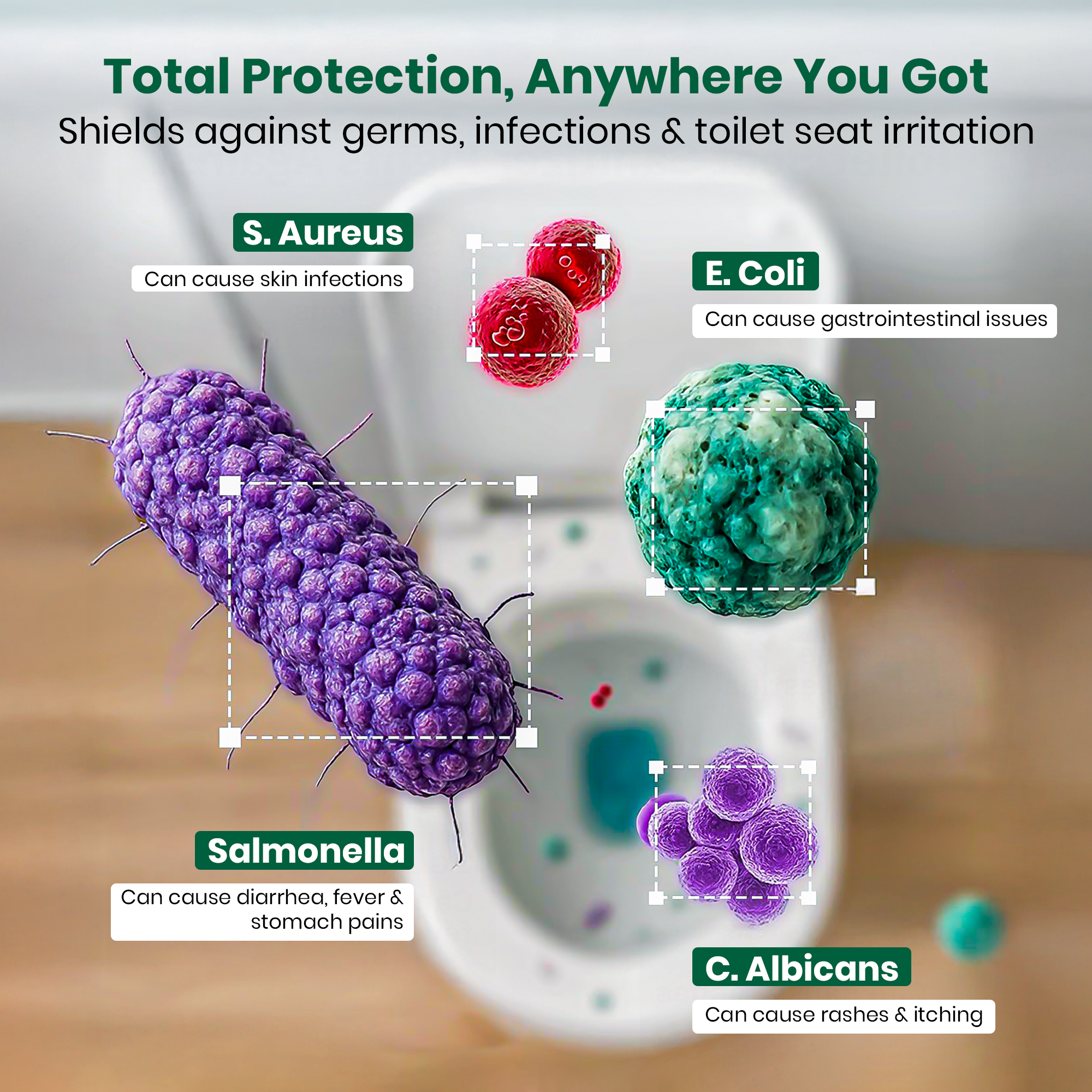 Total Protection, Anywhere You Got
Shields against germs, infections & toilet seat irritation

S. Aureus
Can cause skin infections

E. Coli
Can cause gastrointestinal issues

Salmonella
Can cause diarrhea, fever & stomach pains

C. Albicans
Can cause rashes & itching